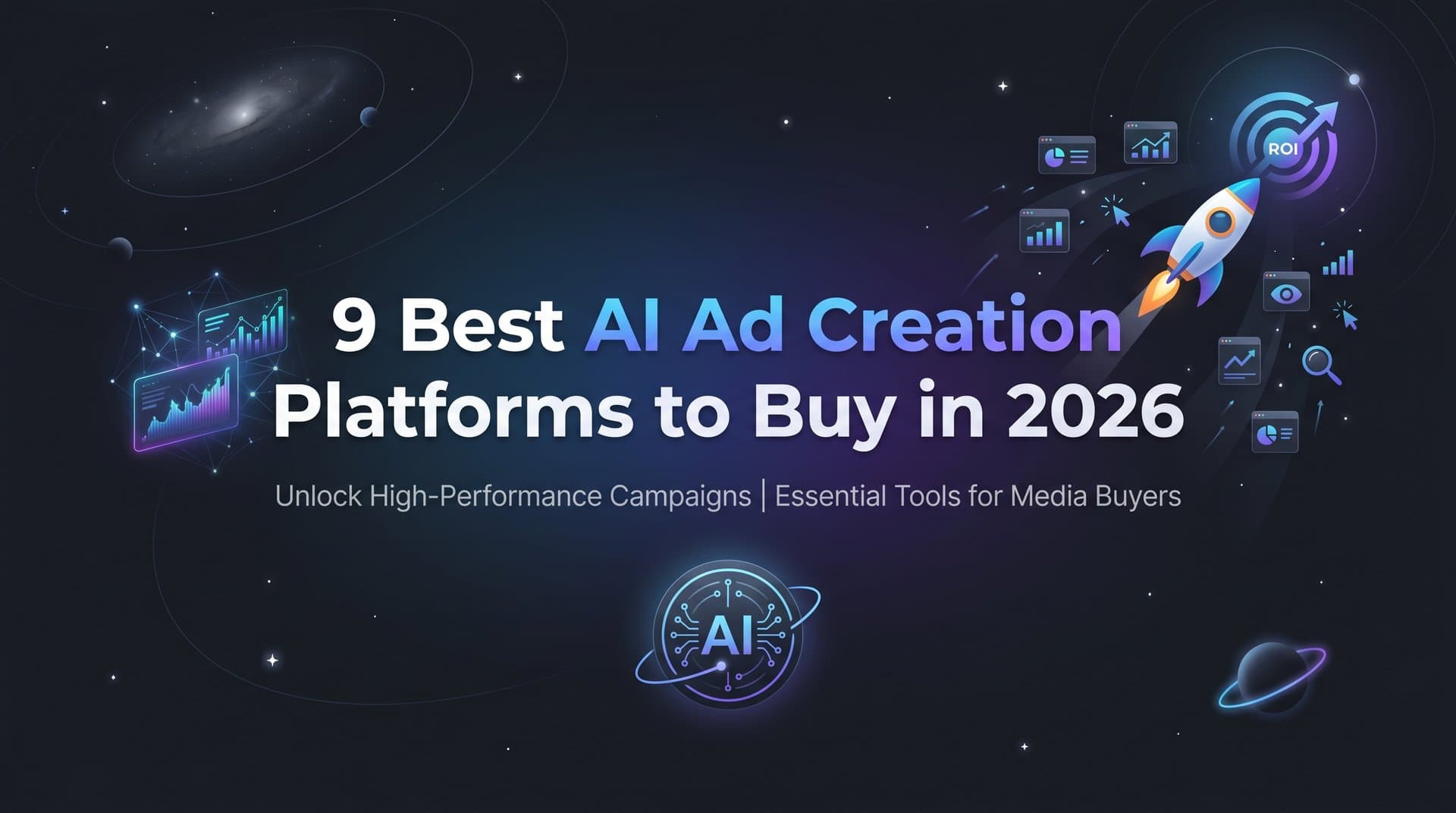 ROI

9 Best AI Ad Creation Platforms to Buy in 2026

Unlock High-Performance Campaigns | Essential Tools for Media Buyers

AI